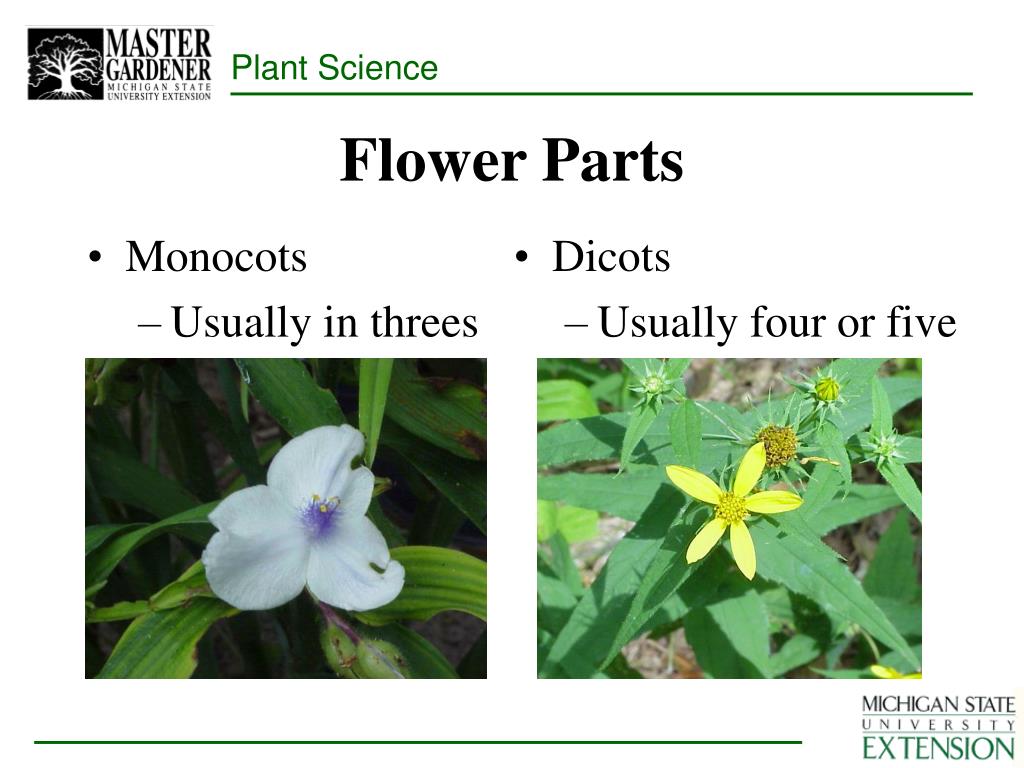 MASTER GARDENER MICHIGAN STATE UNIVERSITY EXTENSION

Plant Science

Flower Parts

• Monocots
– Usually in threes

• Dicots
– Usually four or five

MICHIGAN STATE UNIVERSITY EXTENSION